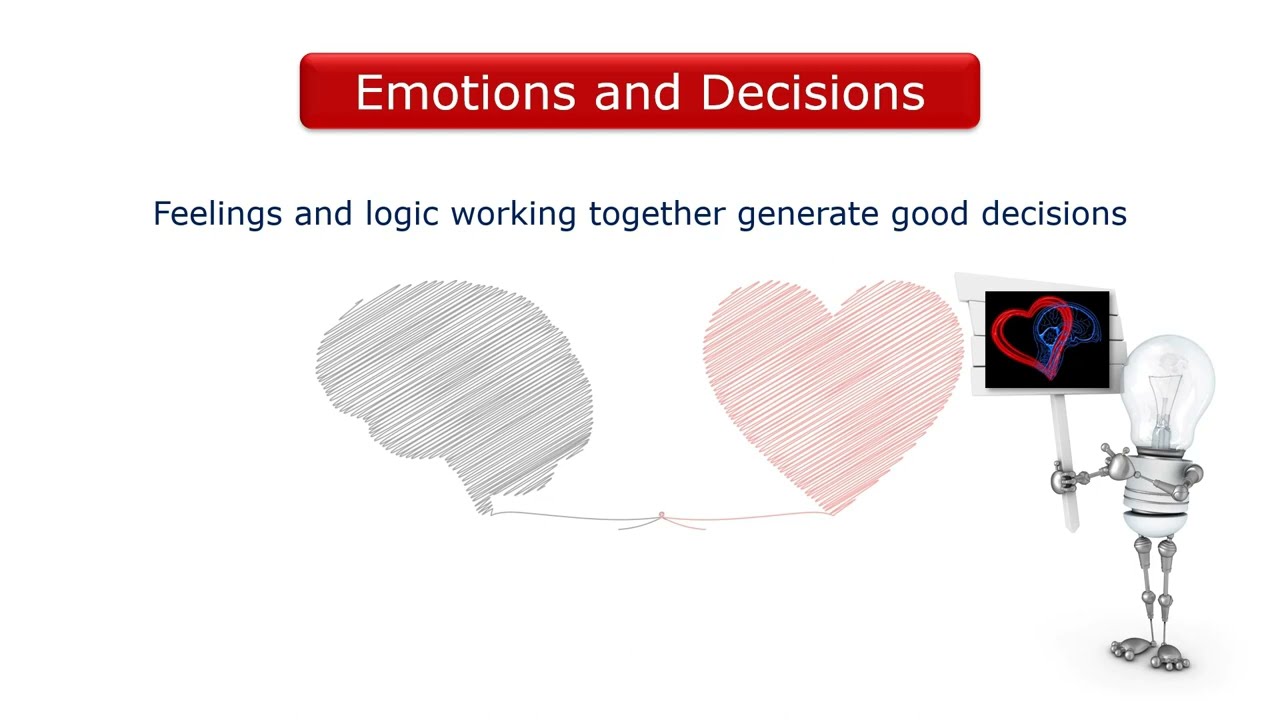 Emotions and Decisions

Feelings and logic working together generate good decisions